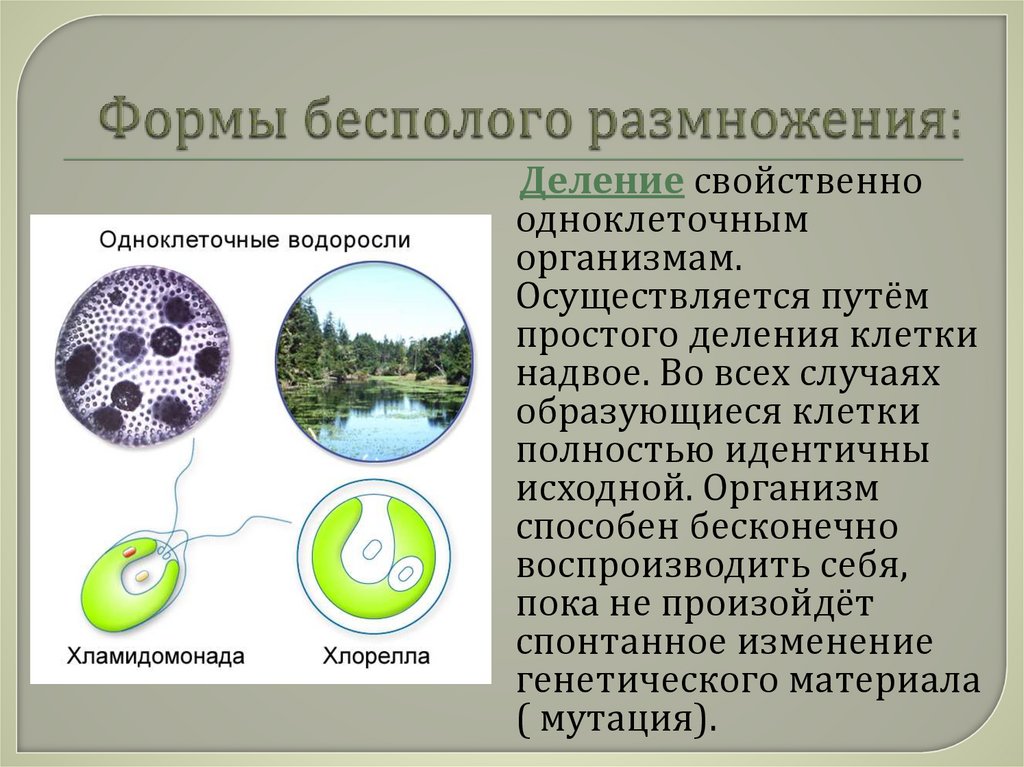 Формы бесполого размножения:

Одноклеточные водоросли

Хламидомонада

Хлорелла

Деление свойственно одноклеточным организмам. Осуществляется путём простого деления клетки надвое. Во всех случаях образующиеся клетки полностью идентичны исходной. Организм способен бесконечно воспроизводить себя, пока не произойдёт спонтанное изменение генетического материала ( мутация).